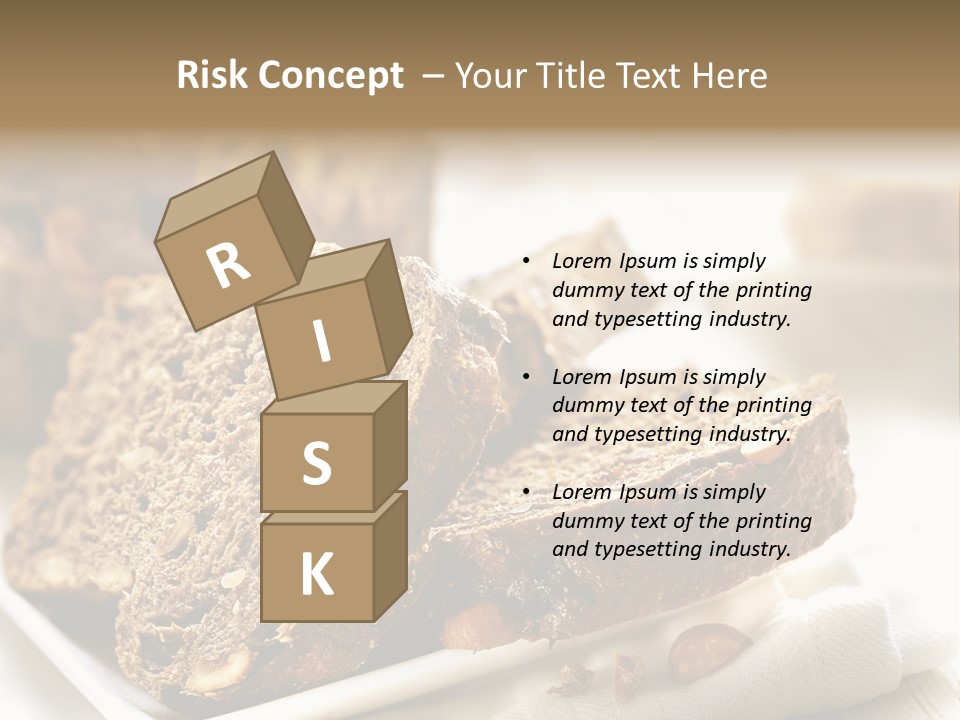 Risk Concept – Your Title Text Here

R
I
S
K

• Lorem Ipsum is simply dummy text of the printing and typesetting industry.

• Lorem Ipsum is simply dummy text of the printing and typesetting industry.

• Lorem Ipsum is simply dummy text of the printing and typesetting industry.